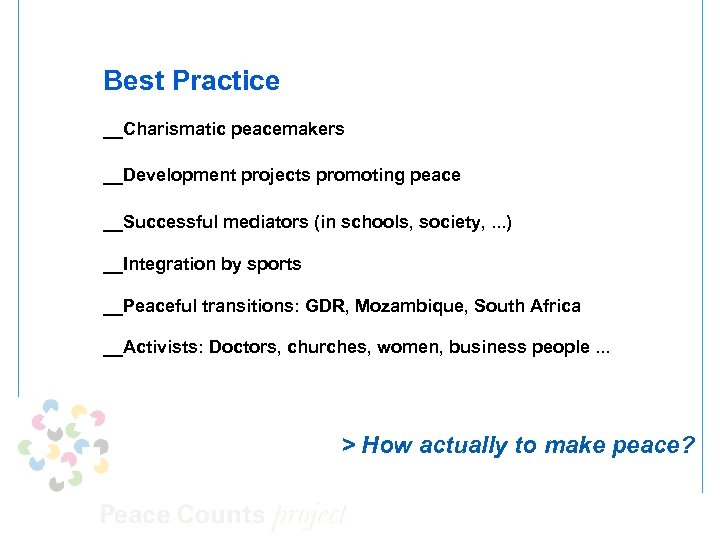 Best Practice

__Charismatic peacemakers

__Development projects promoting peace

__Successful mediators (in schools, society, ...)

__Integration by sports

__Peaceful transitions: GDR, Mozambique, South Africa

__Activists: Doctors, churches, women, business people ...

> How actually to make peace?

Peace Counts project